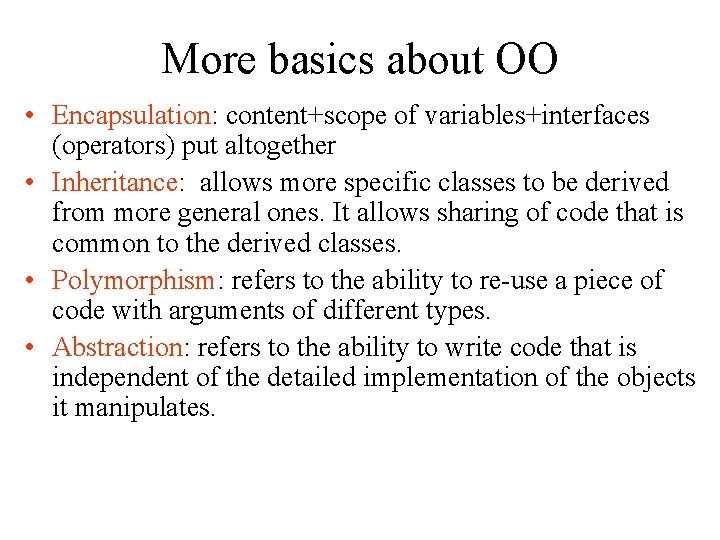 More basics about OO

• Encapsulation: content+scope of variables+interfaces (operators) put altogether
• Inheritance: allows more specific classes to be derived from more general ones. It allows sharing of code that is common to the derived classes.
• Polymorphism: refers to the ability to re-use a piece of code with arguments of different types.
• Abstraction: refers to the ability to write code that is independent of the detailed implementation of the objects it manipulates.